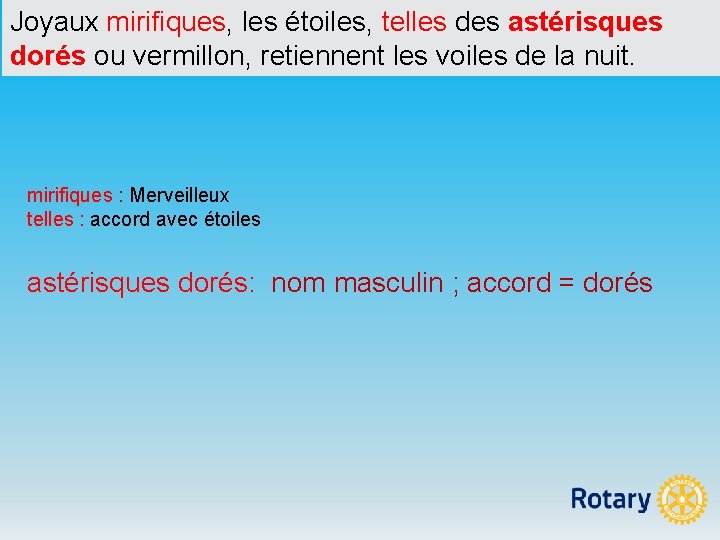 Joyaux mirifiques, les étoiles, telles des astérisques dorés ou vermillon, retiennent les voiles de la nuit.

mirifiques : Merveilleux
telles : accord avec étoiles

astérisques dorés: nom masculin ; accord = dorés

Rotary